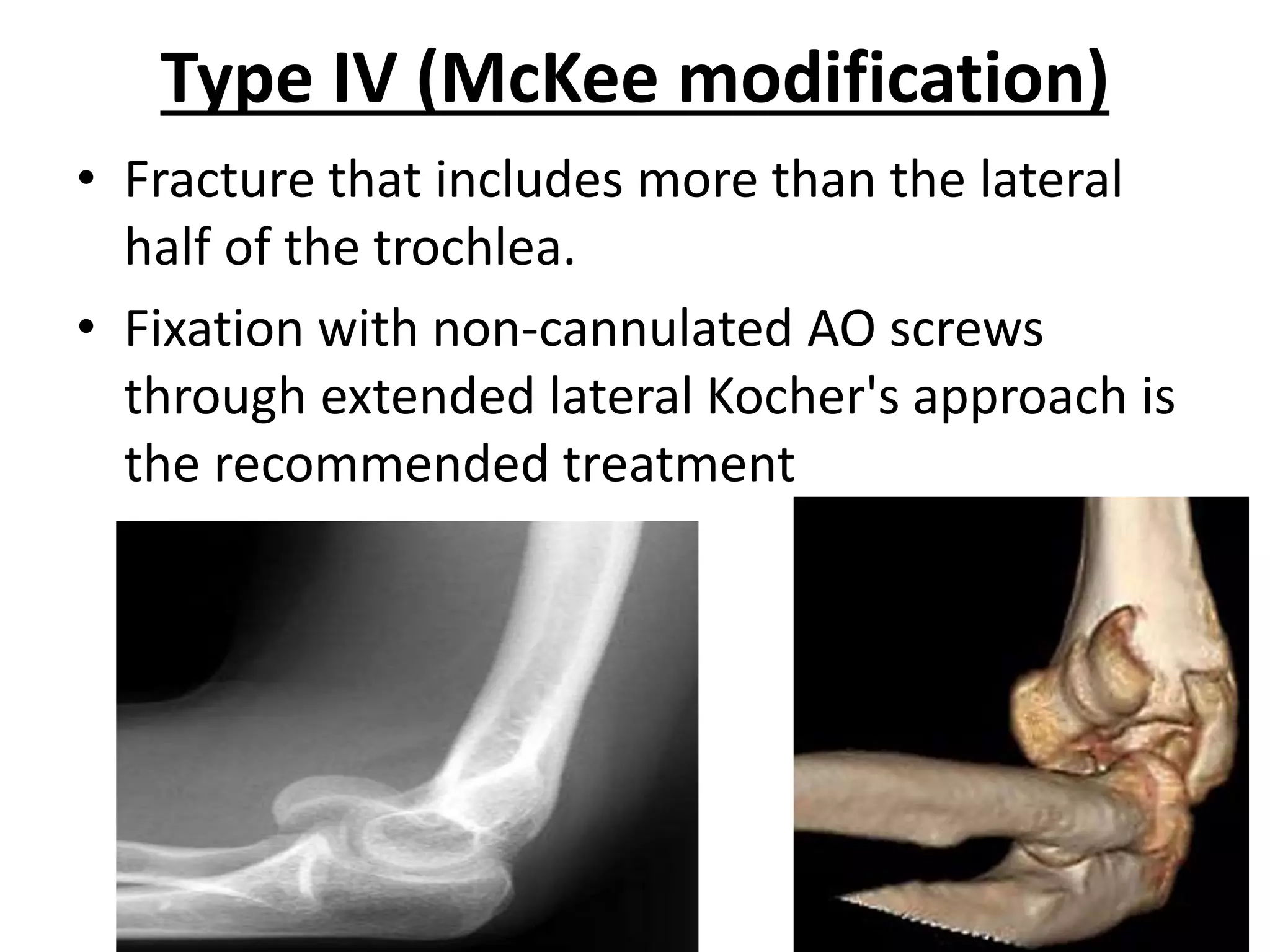 Type IV (McKee modification)

• Fracture that includes more than the lateral half of the trochlea.

• Fixation with non-cannulated AO screws through extended lateral Kocher's approach is the recommended treatment